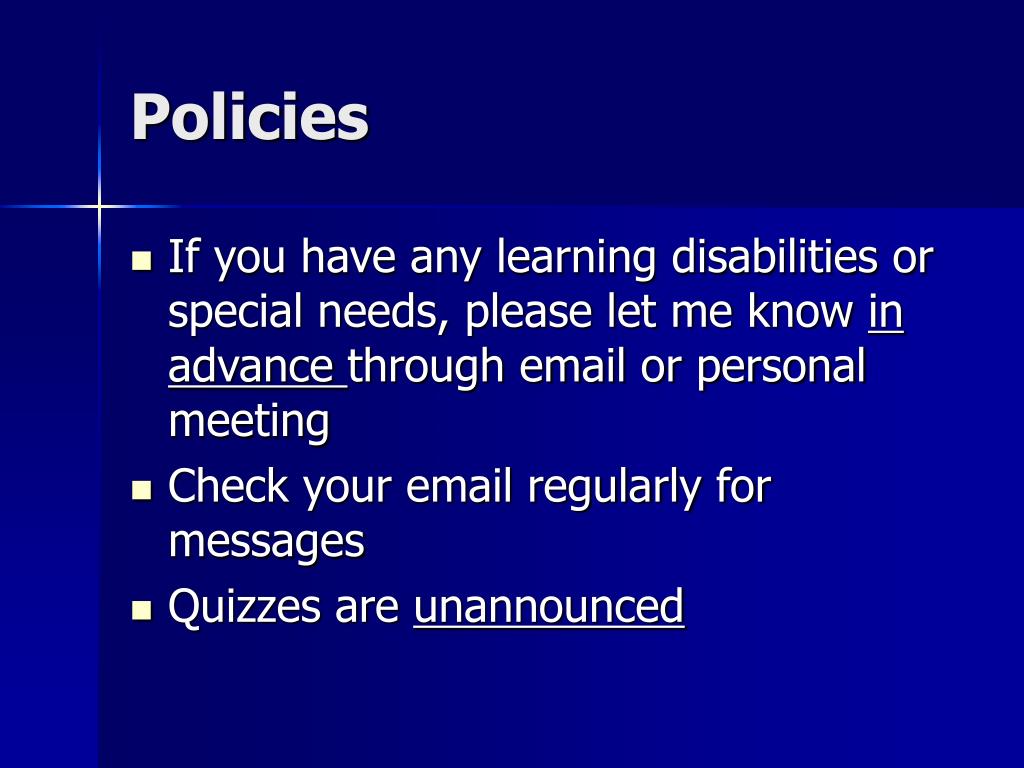 Policies

- If you have any learning disabilities or special needs, please let me know in advance through email or personal meeting
- Check your email regularly for messages
- Quizzes are unannounced